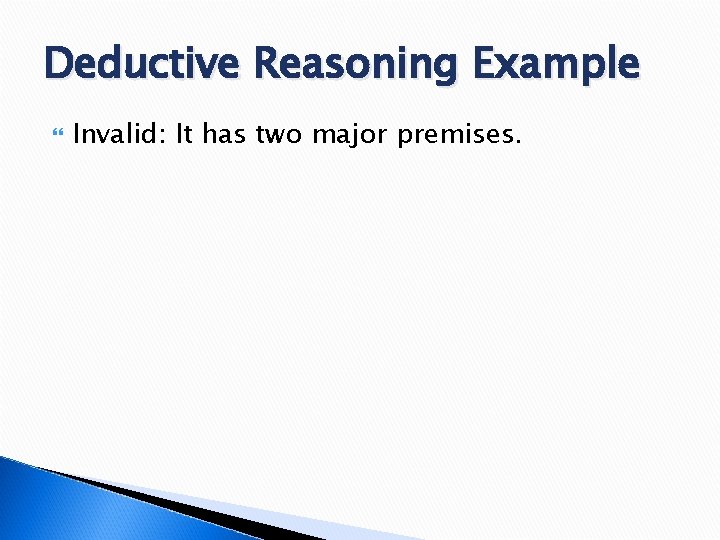 Deductive Reasoning Example

Invalid: It has two major premises.